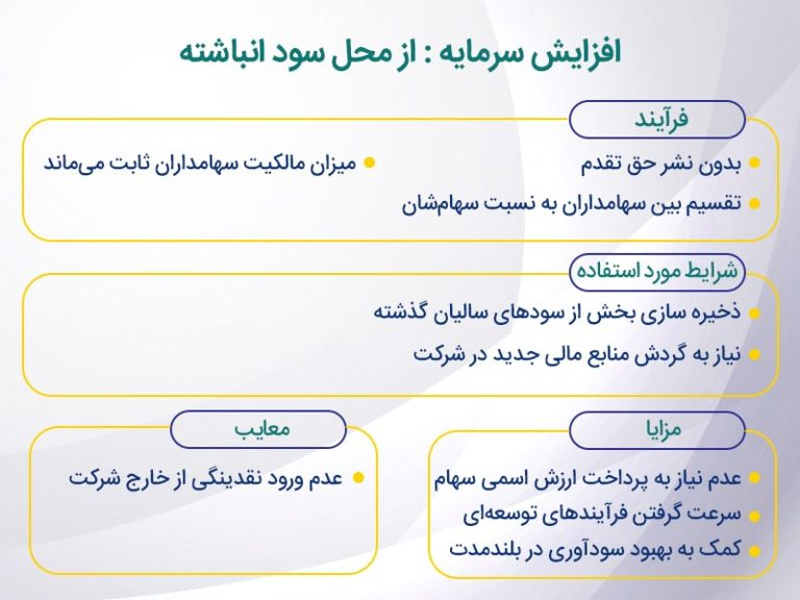 افزایش سرمایه : از محل سود انباشته

فرآیند

بدون نشر حق تقدم

تقسیم بین سهامداران به نسبت سهام‌شان

میزان مالکیت سهامداران ثابت می‌ماند

شرایط مورد استفاده

ذخیره سازی بخش از سودهای سالیان گذشته

نیاز به گردش منابع مالی جدید در شرکت

مزایا

عدم نیاز به پرداخت ارزش اسمی سهام

سرعت گرفتن فرآیندهای توسعه‌ای

کمک به بهبود سودآوری در بلندمدت

معایب

عدم ورود نقدینگی از خارج شرکت